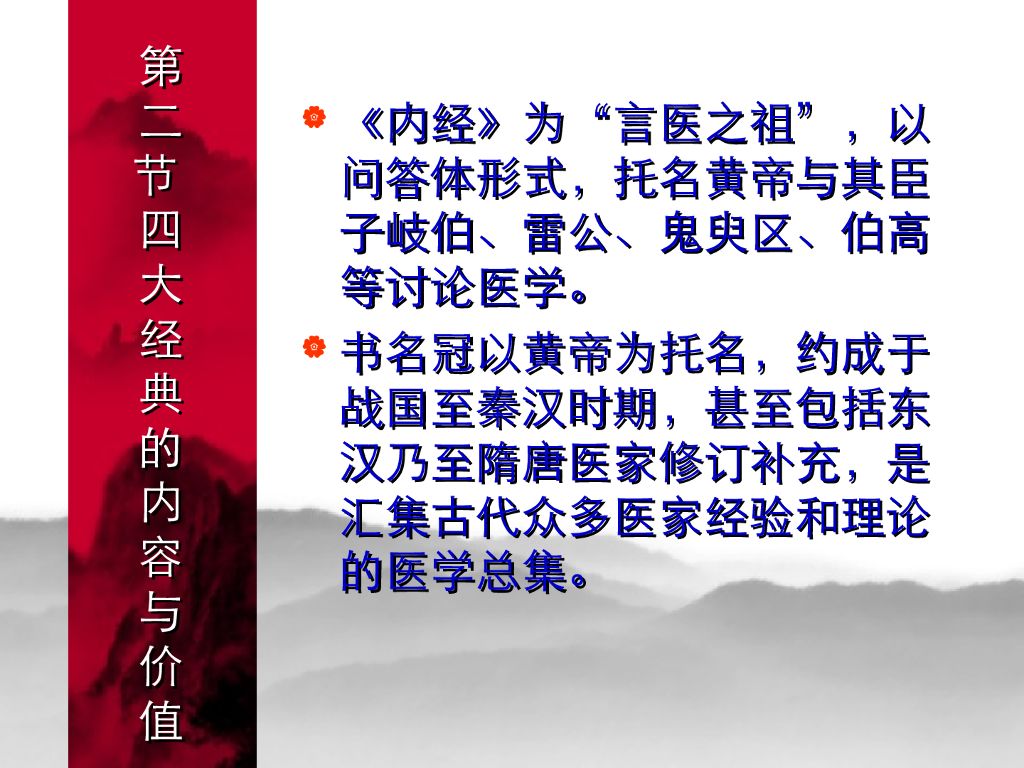 第二节四大经典的内容与价值

《内经》为“言医之祖”，以问答体形式，托名黄帝与其臣子岐伯、雷公、鬼臾区、伯高等讨论医学。

书名冠以黄帝为托名，约成于战国至秦汉时期，甚至包括东汉乃至隋唐医家修订补充，是汇集古代众多医家经验和理论的医学总集。